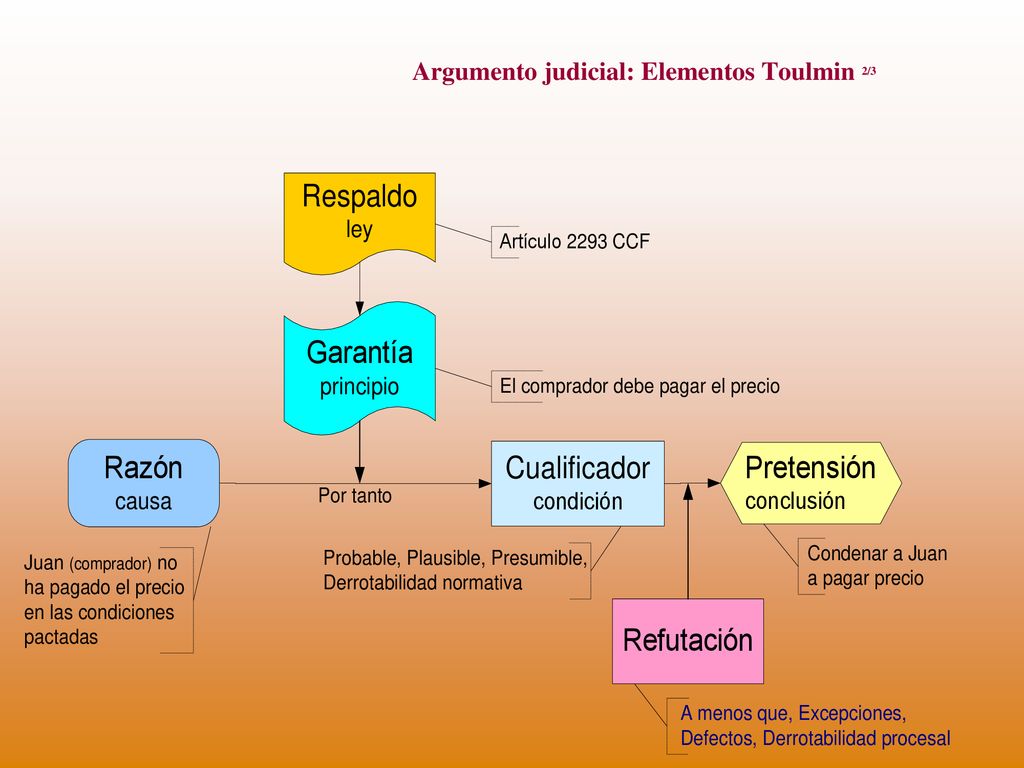 Argumento judicial: Elementos Toulmin 2/3

Respaldo
ley

Artículo 2293 CCF

Garantía
principio

El comprador debe pagar el precio

Razón
causa

Por tanto

Cualificador
condición

Pretensión
conclusión

Juan (comprador) no ha pagado el precio en las condiciones pactadas

Probable, Plausible, Presumible, Derrotabilidad normativa

Condenar a Juan a pagar precio

Refutación

A menos que, Excepciones, Defectos, Derrotabilidad procesal